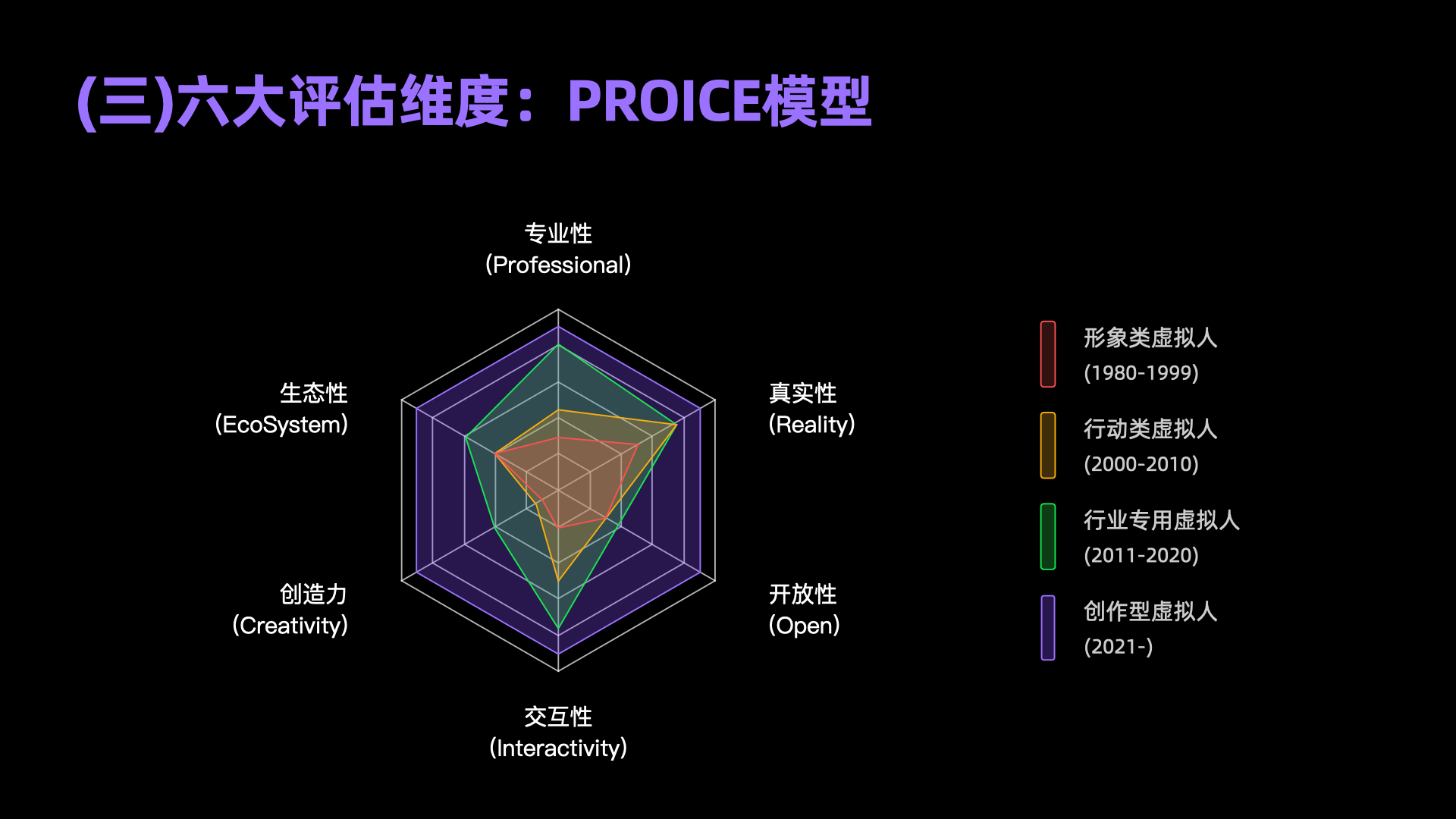 (三)六大评估维度：PROICE模型

专业性
(Professional)

生态性
(EcoSystem)

真实性
(Reality)

创造力
(Creativity)

开放性
(Open)

交互性
(Interactivity)

形象类虚拟人
(1980-1999)

行动类虚拟人
(2000-2010)

行业专用虚拟人
(2011-2020)

创作型虚拟人
(2021-)